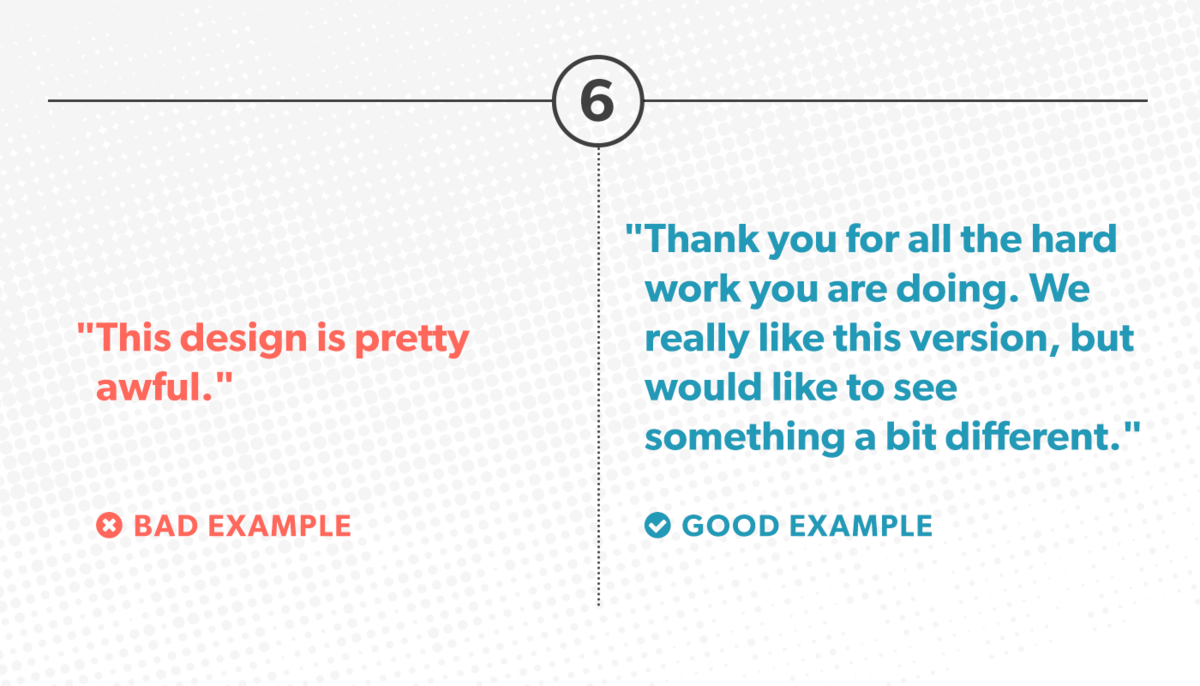 6

"This design is pretty awful."

BAD EXAMPLE

"Thank you for all the hard work you are doing. We really like this version, but would like to see something a bit different."

GOOD EXAMPLE